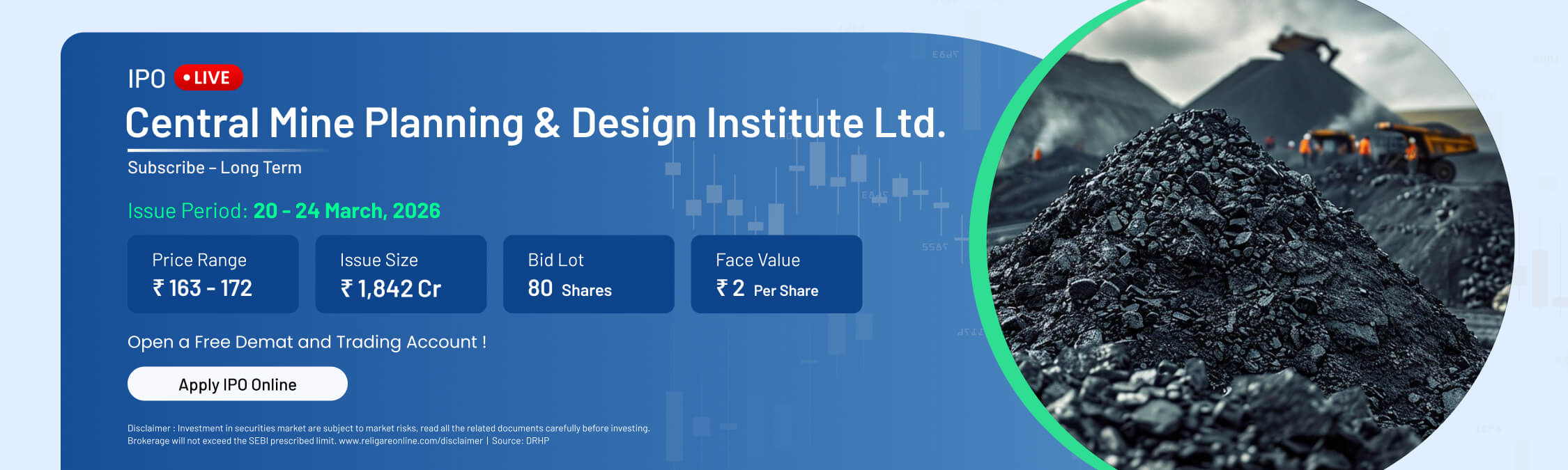 IPO • LIVE

Central Mine Planning & Design Institute Ltd.

Subscribe – Long Term

Issue Period: 20 - 24 March, 2026

Price Range
₹ 163 - 172

Issue Size
₹ 1,842 Cr

Bid Lot
80 Shares

Face Value
₹ 2 Per Share

Open a Free Demat and Trading Account !

Apply IPO Online

Disclaimer : Investment in securities market are subject to market risks, read all the related documents carefully before investing. Brokerage will not exceed the SEBI prescribed limit. www.religareonline.com/disclaimer | Source: DRHP